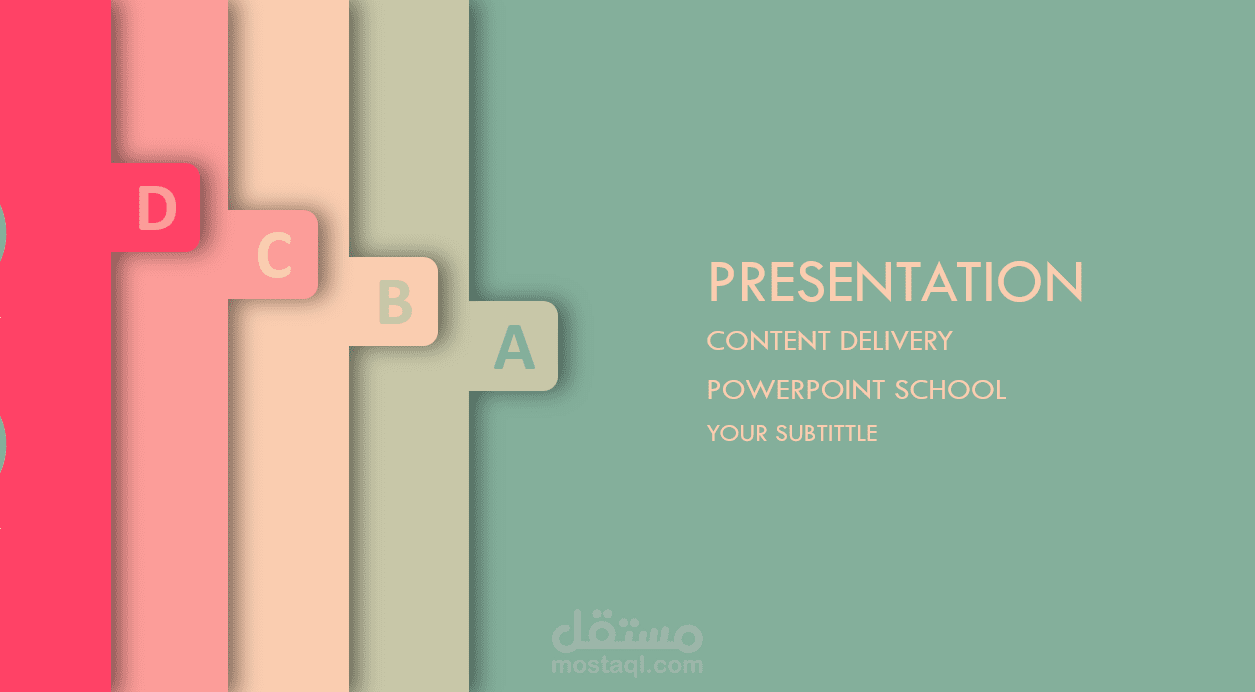 D

C

B

A

PRESENTATION

CONTENT DELIVERY

POWERPOINT SCHOOL

YOUR SUBTITTLE

مستقل
mostaql.com